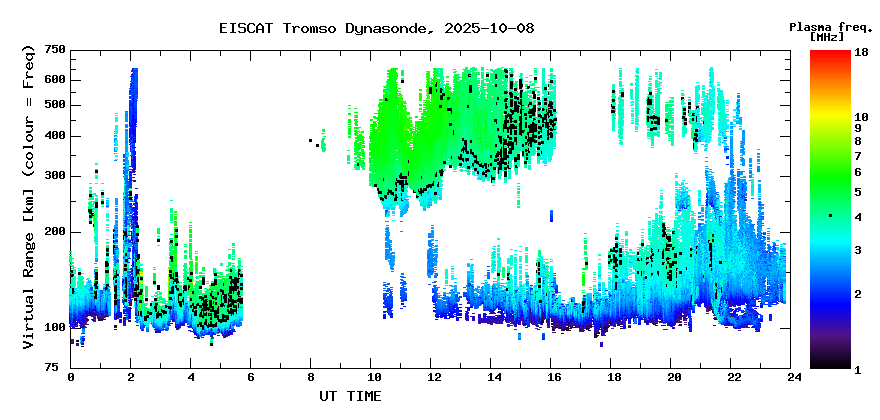 EISCAT Tromso Dynasonde, 2025-10-08

Plasma freq. [MHz]

Virtual Range [km] (colour = Freq)

750
600
500
400
300
200
100
75

0
2
4
6
8
10
12
14
16
18
20
22
24

UT TIME

18
10
9
8
7
6
5
4
3
2
1